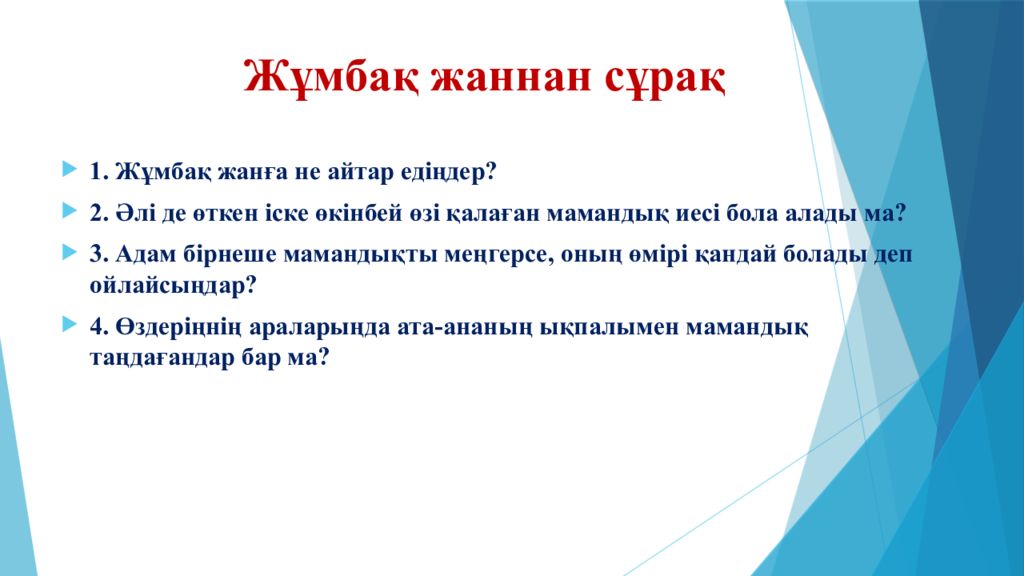 Жұмбақ жаннан сұрақ

1. Жұмбақ жанға не айтар едіңдер?

2. Әлі де өткен іске өкінбей өзі қалаған мамандық иесі бола алады ма?

3. Адам бірнеше мамандықты меңгерсе, оның өмірі қандай болады деп ойлайсыңдар?

4. Өздеріңнің араларыңда ата-ананың ықпалымен мамандық таңдағандар бар ма?